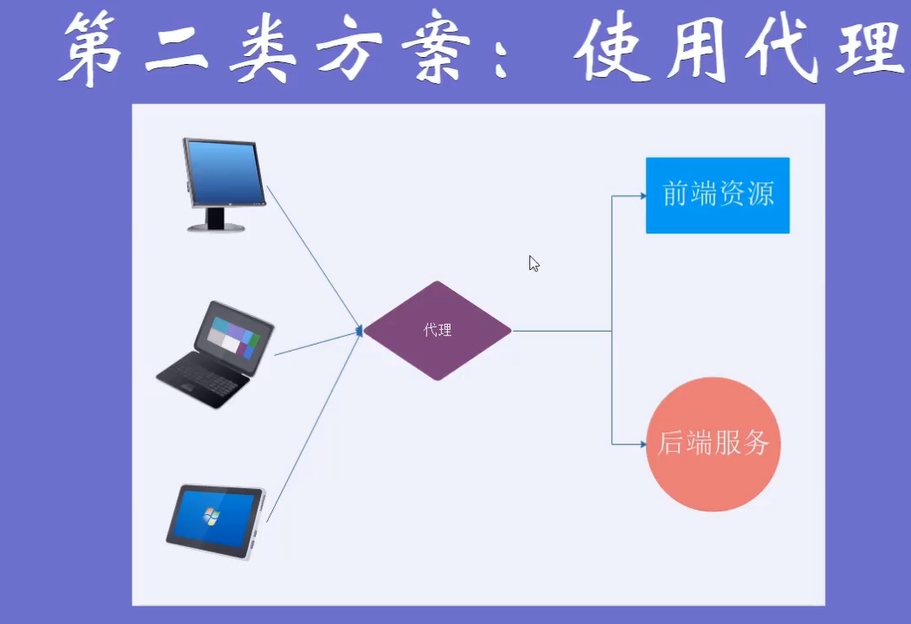 第二类方案：使用代理

代理

前端资源

后端服务